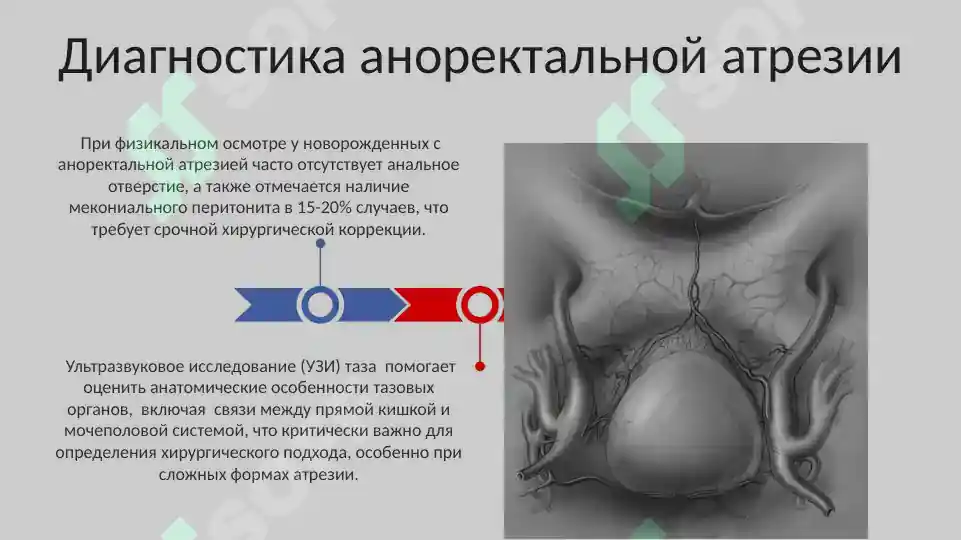 Диагностика аноректальной атрезии

При физикальном осмотре у новорожденных с аноректальной атрезией часто отсутствует анальное отверстие, а также отмечается наличие мекониального перитонита в 15-20% случаев, что требует срочной хирургической коррекции.

Ультразвуковое исследование (УЗИ) таза помогает оценить анатомические особенности тазовых органов, включая связи между прямой кишкой и мочеполовой системой, что критически важно для определения хирургического подхода, особенно при сложных формах атрезии.